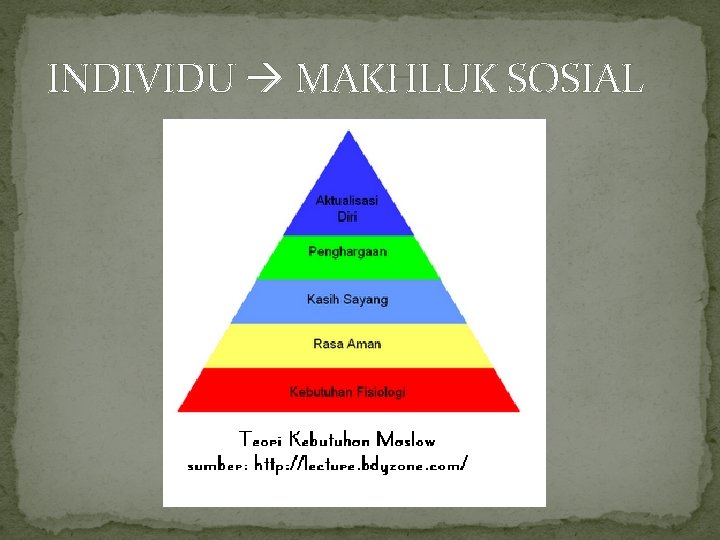 INDIVIDU → MAKHLUK SOSIAL

Aktualisasi Diri

Penghargaan

Kasih Sayang

Rasa Aman

Kebutuhan Fisiologi

Teori Kebutuhan Maslow
sumber: http://lecture.bdyzone.com/